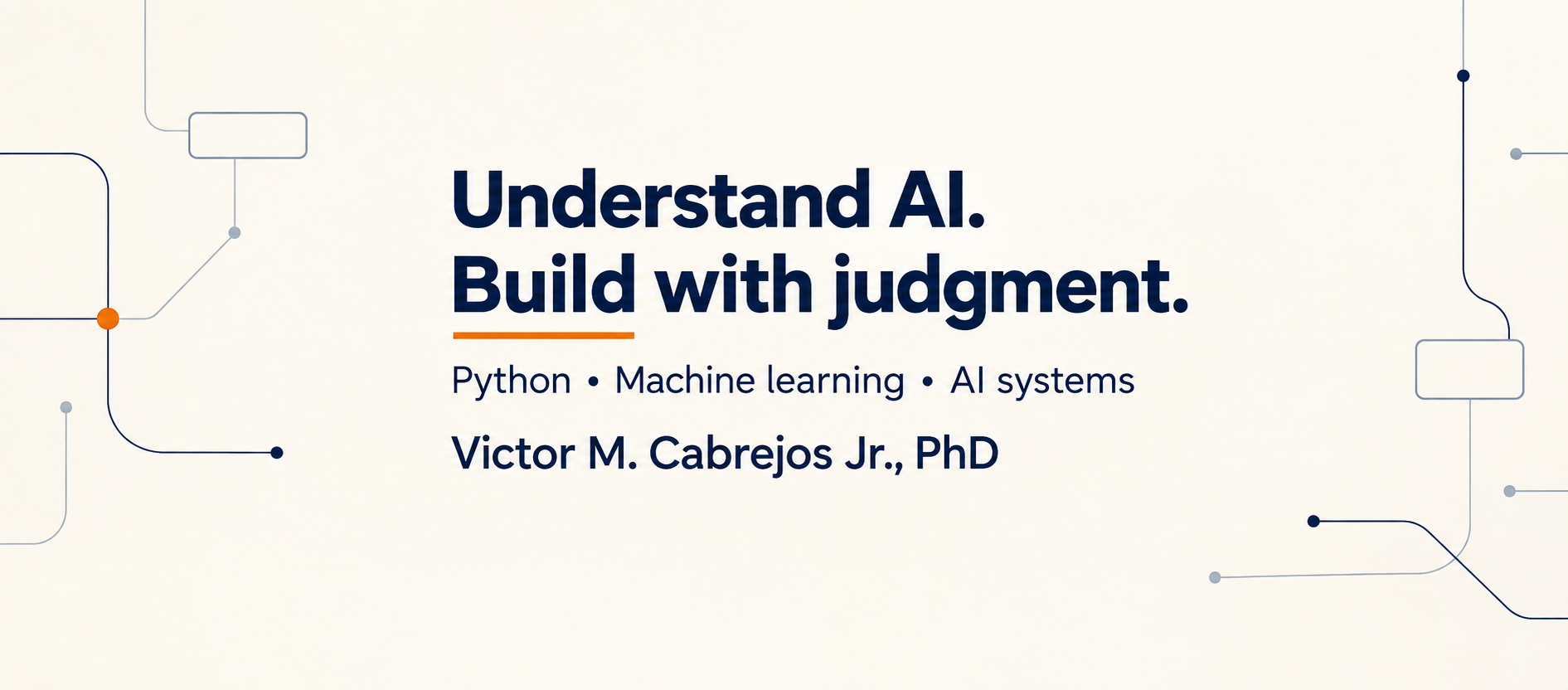 Understand AI.
Build with judgment.

Python • Machine learning • AI systems

Victor M. Cabrejos Jr., PhD